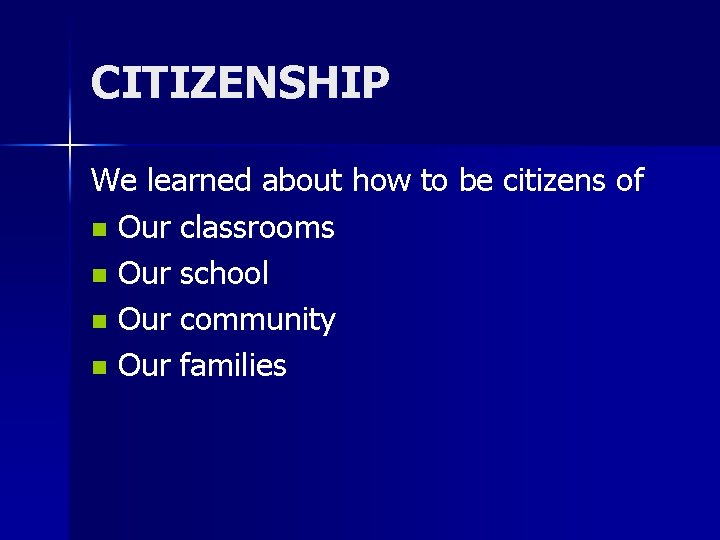 CITIZENSHIP

We learned about how to be citizens of

- Our classrooms
- Our school
- Our community
- Our families